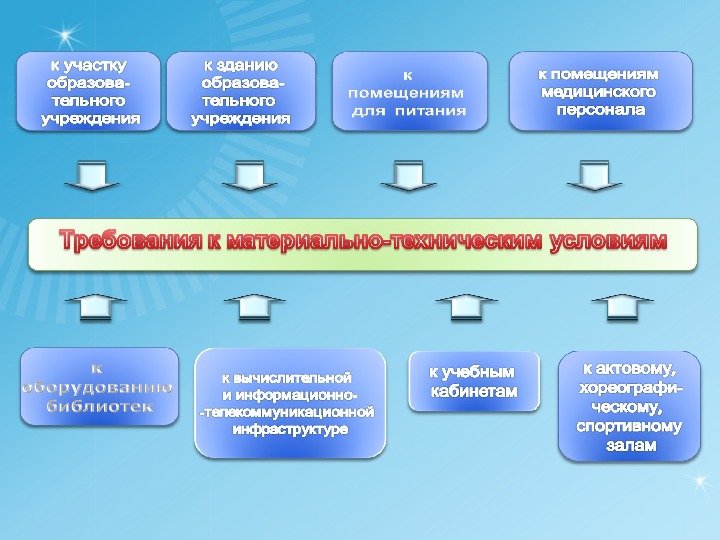 к участку образовательного учреждения

к зданию образовательного учреждения

к помещениям для питания

к помещениям медицинского персонала

Требования к материально-техническим условиям

к оборудованию библиотек

к вычислительной и информационно-телекоммуникационной инфраструктуре

к учебным кабинетам

к актовому, хореографическому, спортивному залам